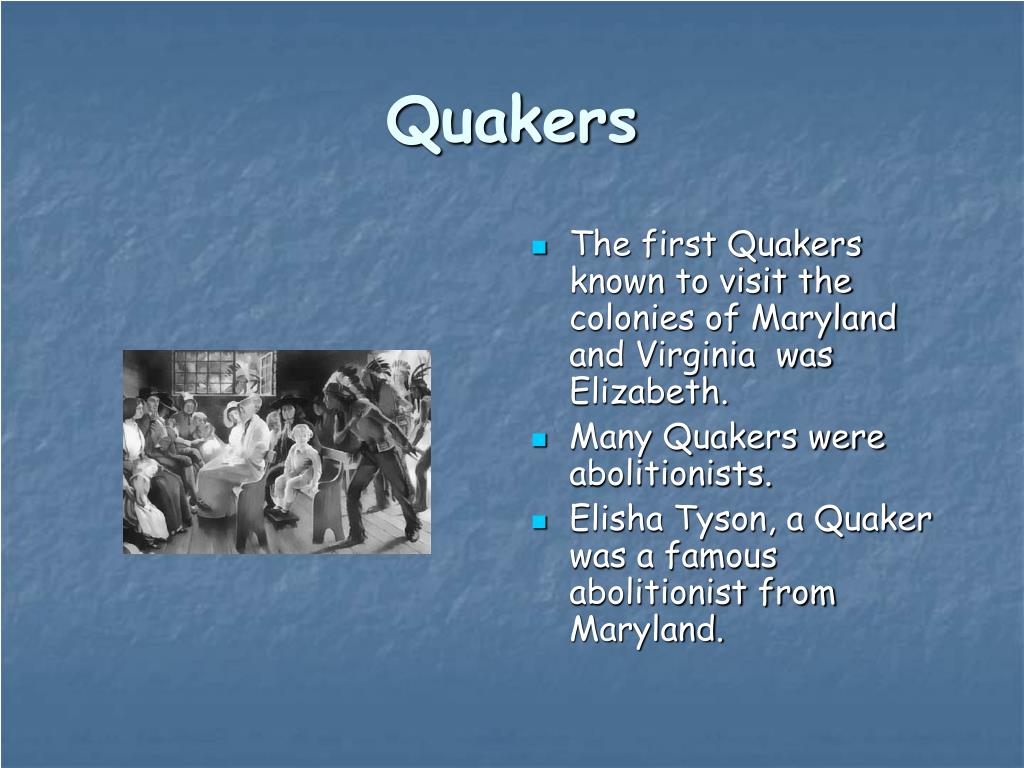 Quakers

- The first Quakers known to visit the colonies of Maryland and Virginia  was Elizabeth.
- Many Quakers were abolitionists.
- Elisha Tyson, a Quaker was a famous abolitionist from Maryland.